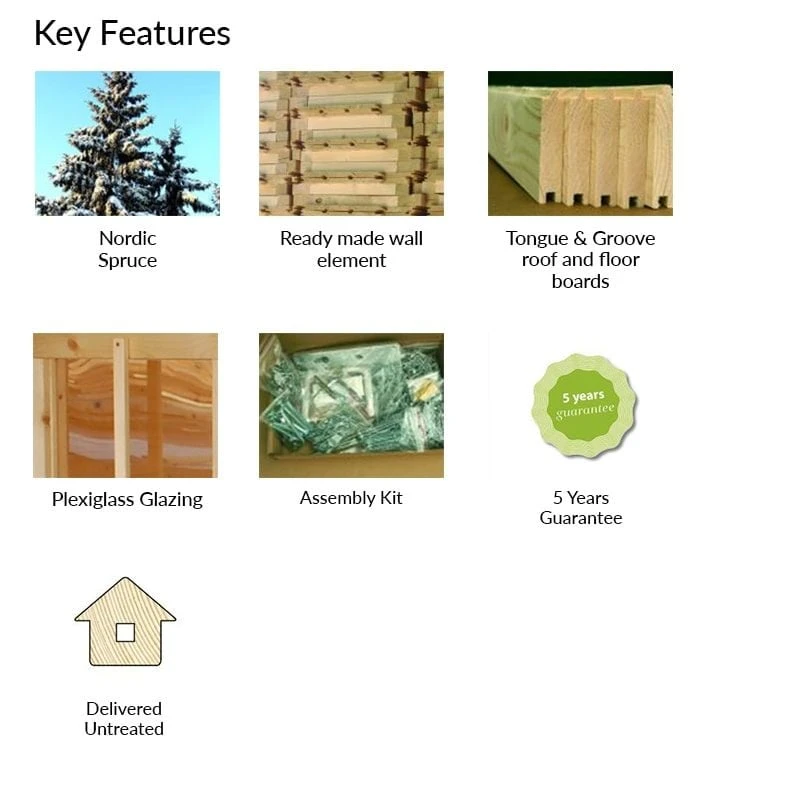 Key Features

Nordic Spruce

Ready made wall element

Tongue & Groove roof and floor boards

Plexiglass Glazing

Assembly Kit

5 years guarantee

5 Years Guarantee

Delivered Untreated